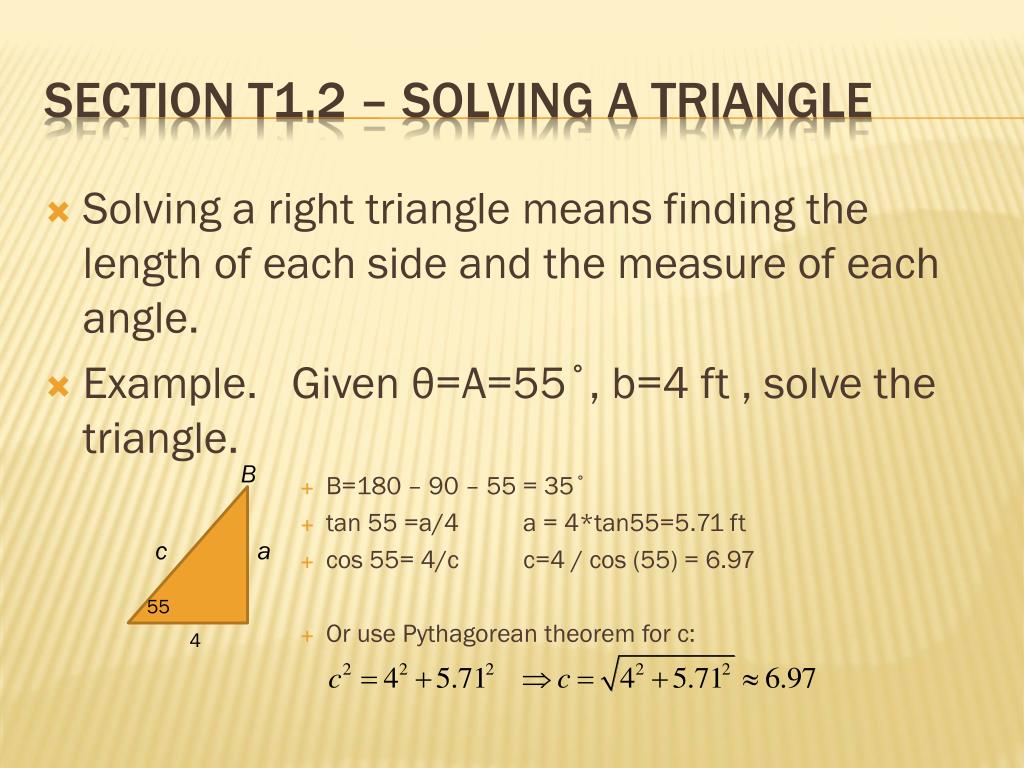 SECTION T1.2 – SOLVING A TRIANGLE

Solving a right triangle means finding the length of each side and the measure of each angle.

Example. Given θ=A=55˚, b=4 ft , solve the triangle.

B
c
a
55
4

B=180 – 90 – 55 = 35˚

tan 55 =a/4 a = 4*tan55=5.71 ft

cos 55= 4/c c=4 / cos (55) = 6.97

Or use Pythagorean theorem for c:

$c^2 = 4^2 + 5.71^2 \quad \Rightarrow c = \sqrt{4^2 + 5.71^2} \approx 6.97$